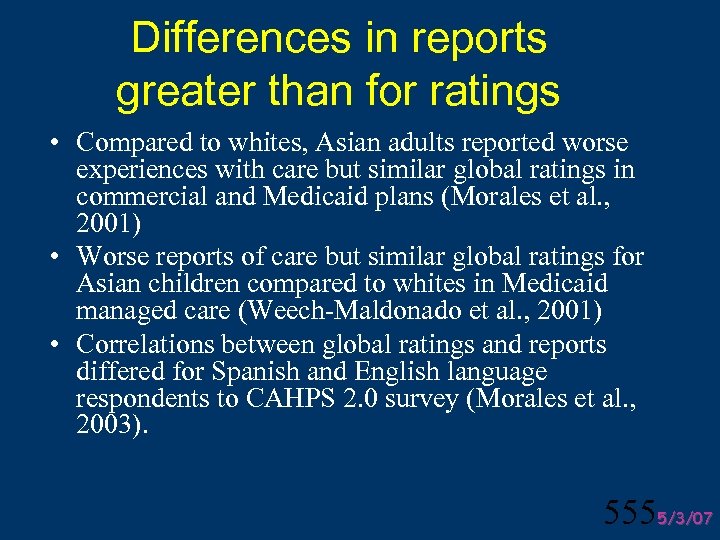 Differences in reports greater than for ratings

• Compared to whites, Asian adults reported worse experiences with care but similar global ratings in commercial and Medicaid plans (Morales et al., 2001)
• Worse reports of care but similar global ratings for Asian children compared to whites in Medicaid managed care (Weech-Maldonado et al., 2001)
• Correlations between global ratings and reports differed for Spanish and English language respondents to CAHPS 2.0 survey (Morales et al., 2003).

555 5/3/07